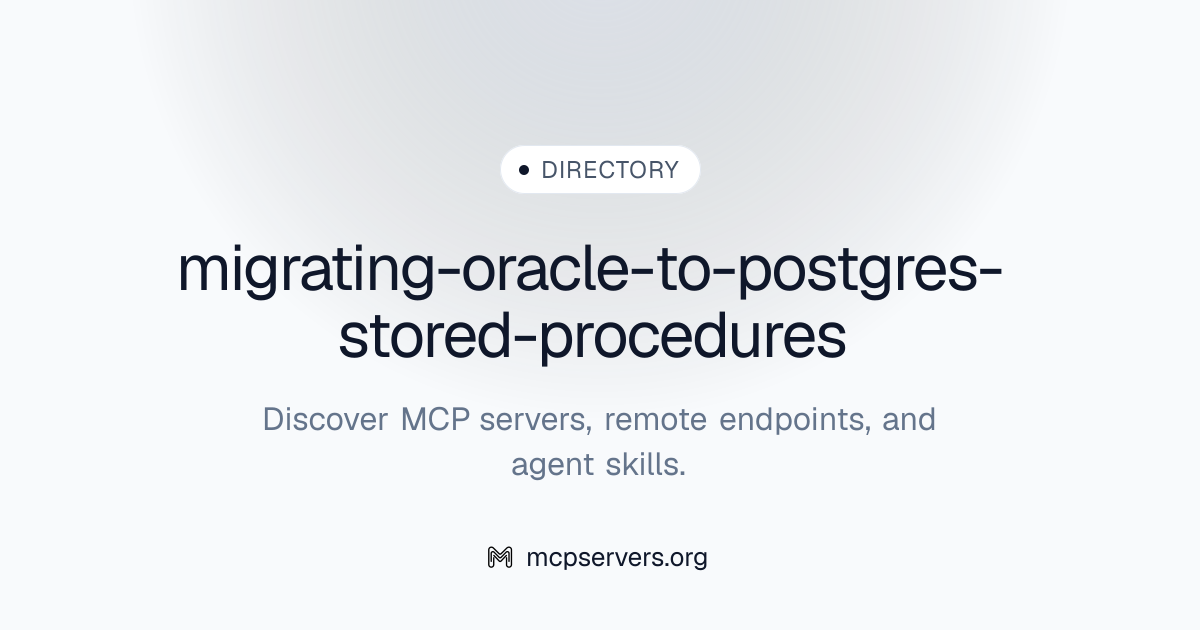 • DIRECTORY

migrating-oracle-to-postgres-stored-procedures

Discover MCP servers, remote endpoints, and agent skills.

mcpservers.org